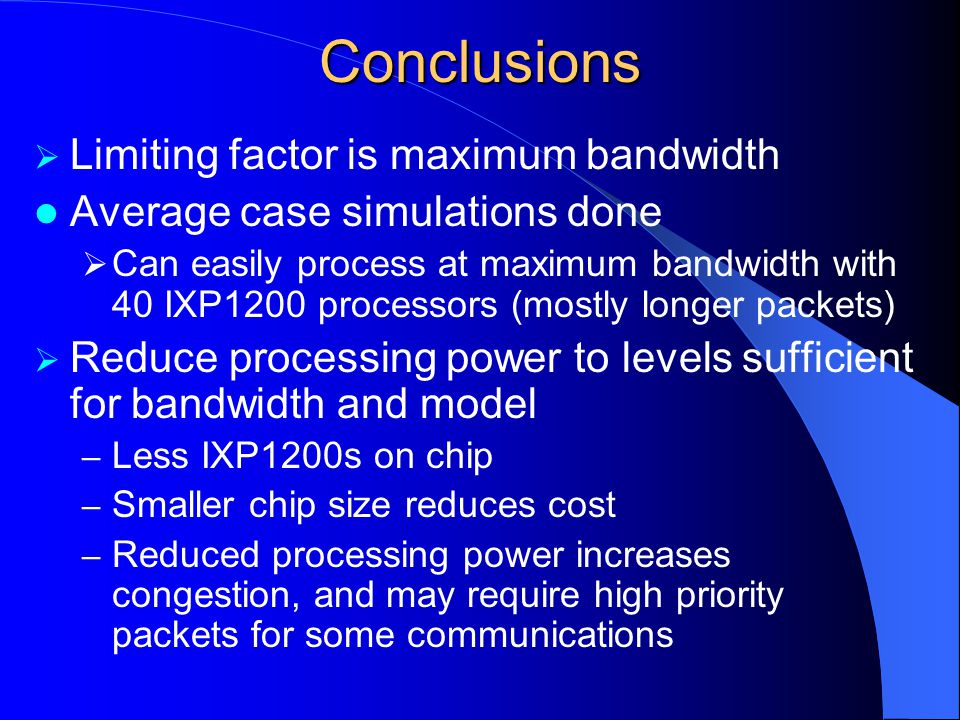 Conclusions

➢ Limiting factor is maximum bandwidth

● Average case simulations done

➢ Can easily process at maximum bandwidth with 40 IXP1200 processors (mostly longer packets)

➢ Reduce processing power to levels sufficient for bandwidth and model

– Less IXP1200s on chip

– Smaller chip size reduces cost

– Reduced processing power increases congestion, and may require high priority packets for some communications